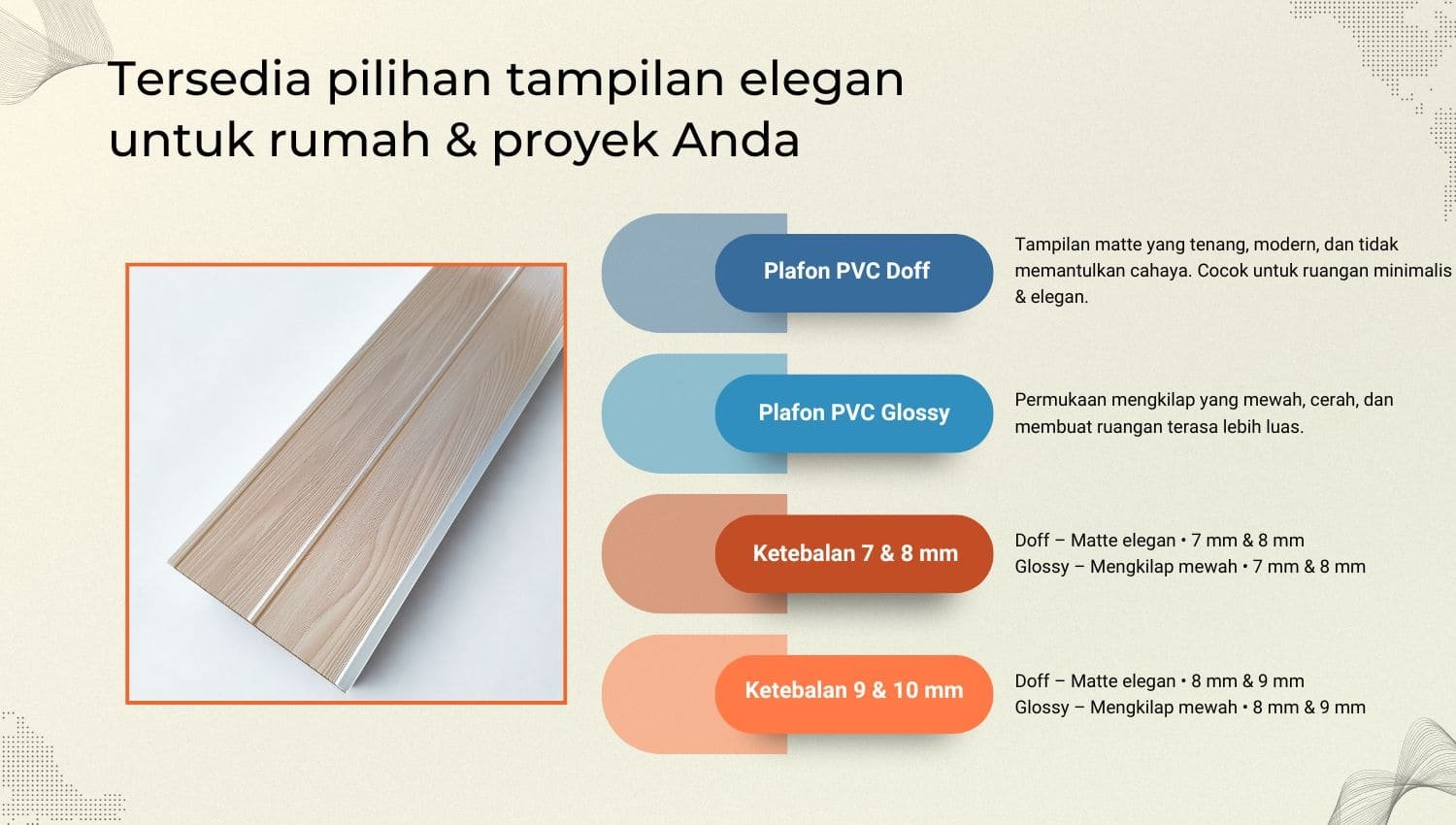 Tersedia pilihan tampilan elegan untuk rumah & proyek Anda

Plafon PVC Doff

Tampilan matte yang tenang, modern, dan tidak memantulkan cahaya. Cocok untuk ruangan minimalis & elegan.

Plafon PVC Glossy

Permukaan mengkilap yang mewah, cerah, dan membuat ruangan terasa lebih luas.

Ketebalan 7 & 8 mm

Doff – Matte elegan • 7 mm & 8 mm
Glossy – Mengkilap mewah • 7 mm & 8 mm

Ketebalan 9 & 10 mm

Doff – Matte elegan • 8 mm & 9 mm
Glossy – Mengkilap mewah • 8 mm & 9 mm